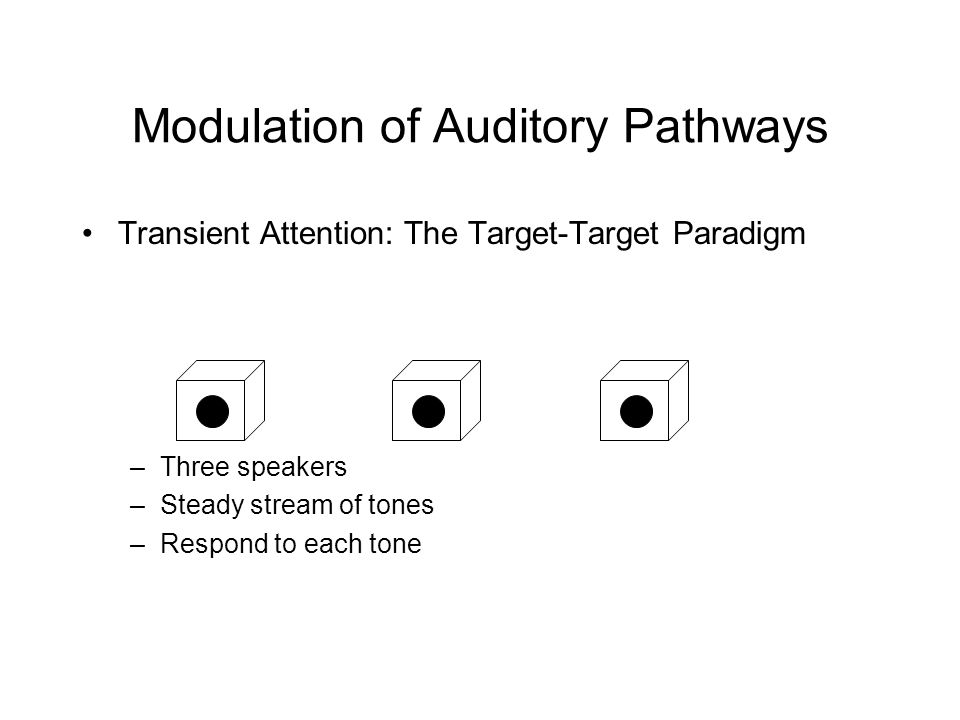 Modulation of Auditory Pathways

• Transient Attention: The Target-Target Paradigm

– Three speakers
– Steady stream of tones
– Respond to each tone